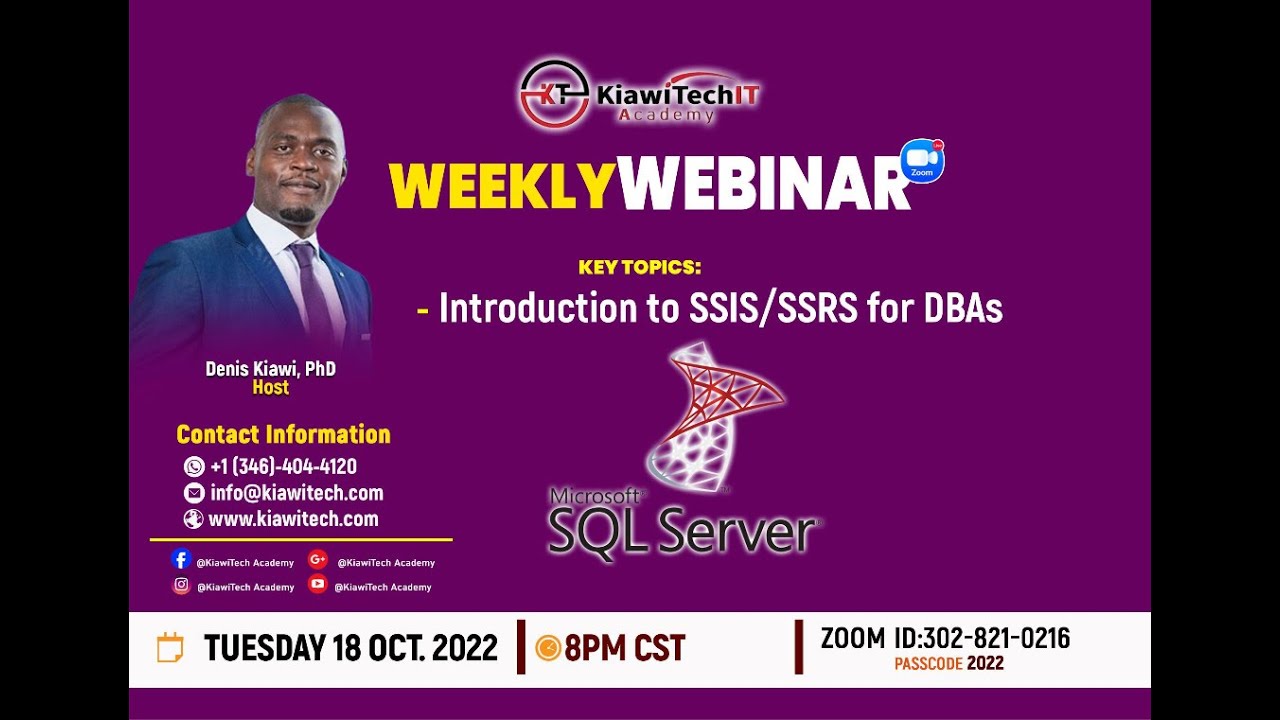 KT KiawiTechIT Academy

WEEKLYWEBINAR

Zoom

KEY TOPICS:

- Introduction to SSIS/SSRS for DBAs

Denis Kiawi, PhD
Host

Contact Information
+1 (346)-404-4120
info@kiawitech.com
www.kiawitech.com

@KiawiTech Academy
@KiawiTech Academy
@KiawiTech Academy
@KiawiTech Academy

Microsoft SQL Server

TUESDAY 18 OCT. 2022
8PM CST
ZOOM ID:302-821-0216
PASSCODE 2022